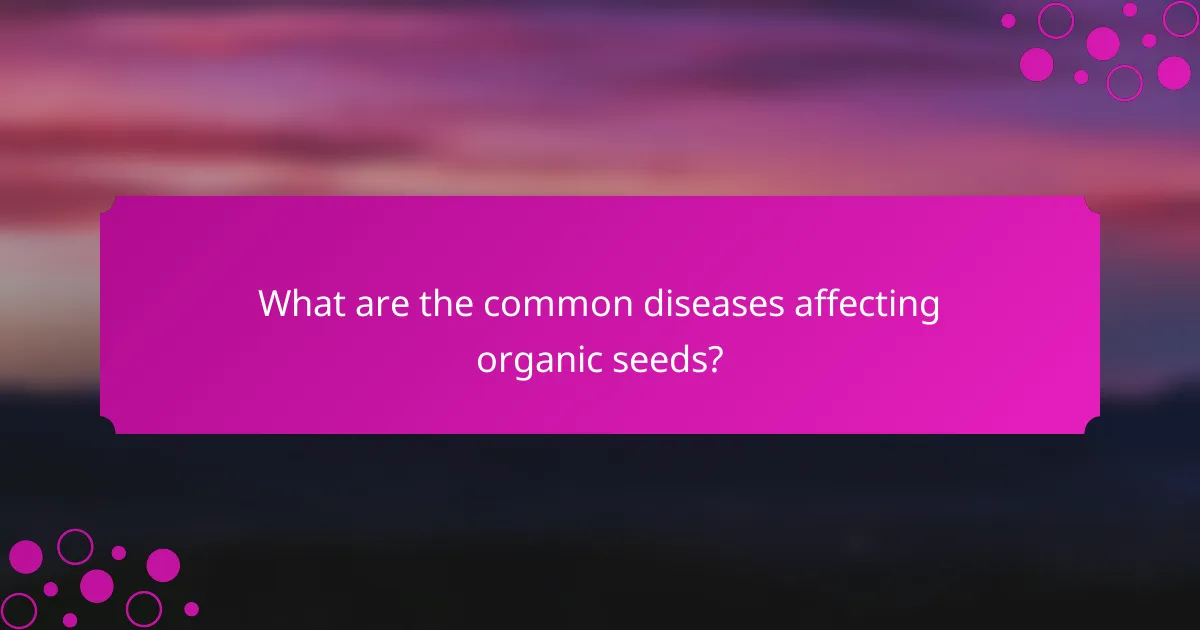 What are the common diseases affecting organic seeds?